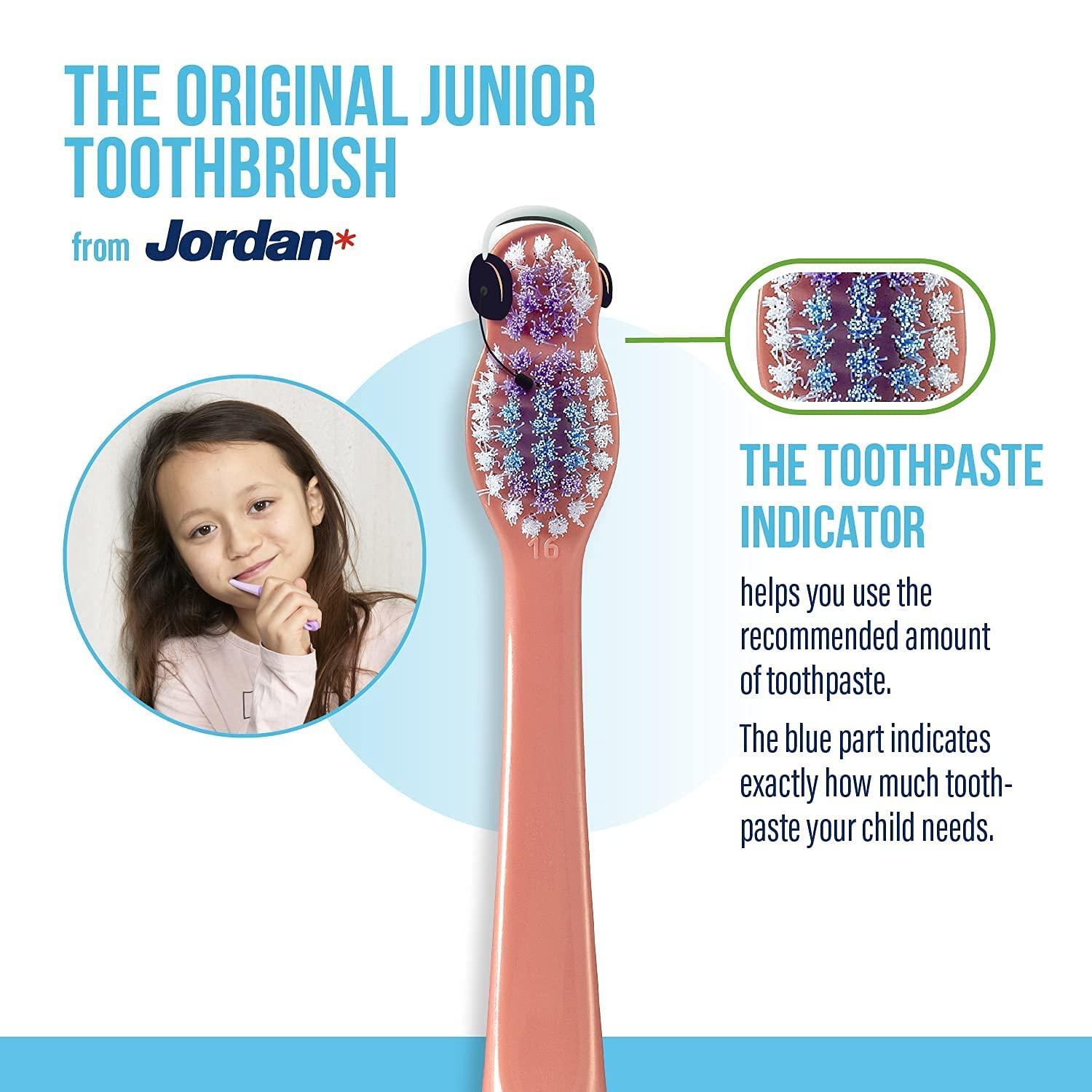 THE ORIGINAL JUNIOR TOOTHBRUSH

from Jordan*

16

THE TOOTHPASTE INDICATOR

helps you use the recommended amount of toothpaste.

The blue part indicates exactly how much toothpaste your child needs.